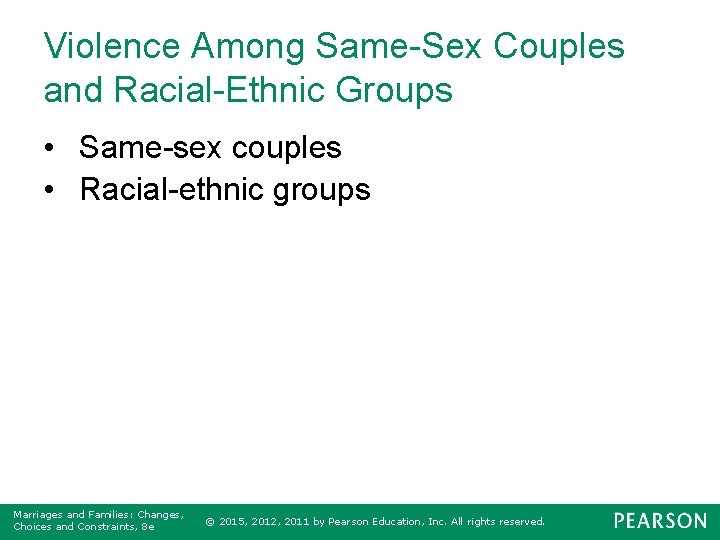 Violence Among Same-Sex Couples and Racial-Ethnic Groups

• Same-sex couples
• Racial-ethnic groups

Marriages and Families: Changes, Choices and Constraints, 8e

© 2015, 2012, 2011 by Pearson Education, Inc. All rights reserved.

PEARSON